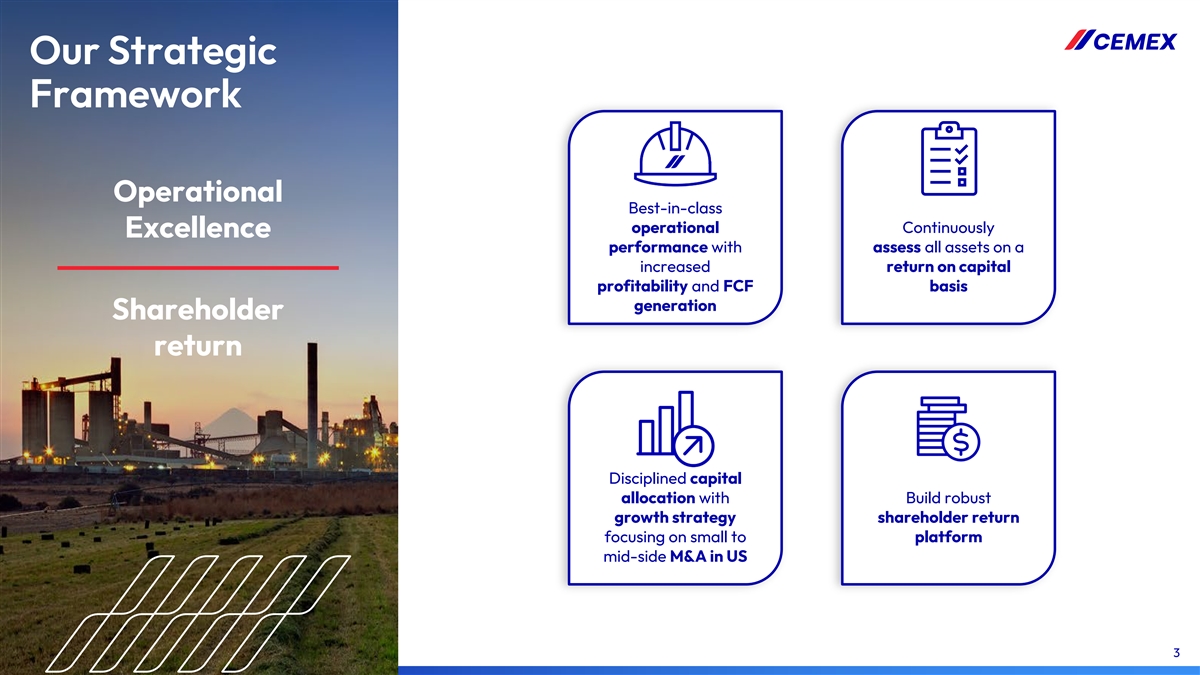 Our Strategic Framework

Operational Excellence

Shareholder return

CEMEX

Best-in-class operational performance with increased profitability and FCF generation

Continuously assess all assets on a return on capital basis

Disciplined capital allocation with growth strategy focusing on small to mid-side M&A in US

Build robust shareholder return platform

3